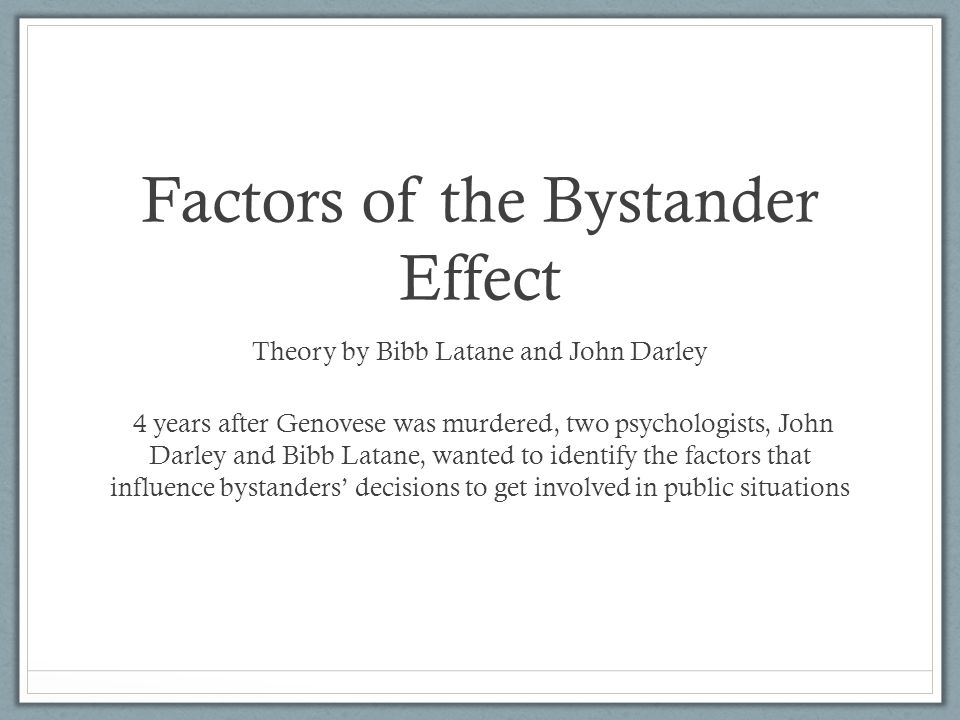 Factors of the Bystander Effect

Theory by Bibb Latane and John Darley

4 years after Genovese was murdered, two psychologists, John Darley and Bibb Latane, wanted to identify the factors that influence bystanders' decisions to get involved in public situations